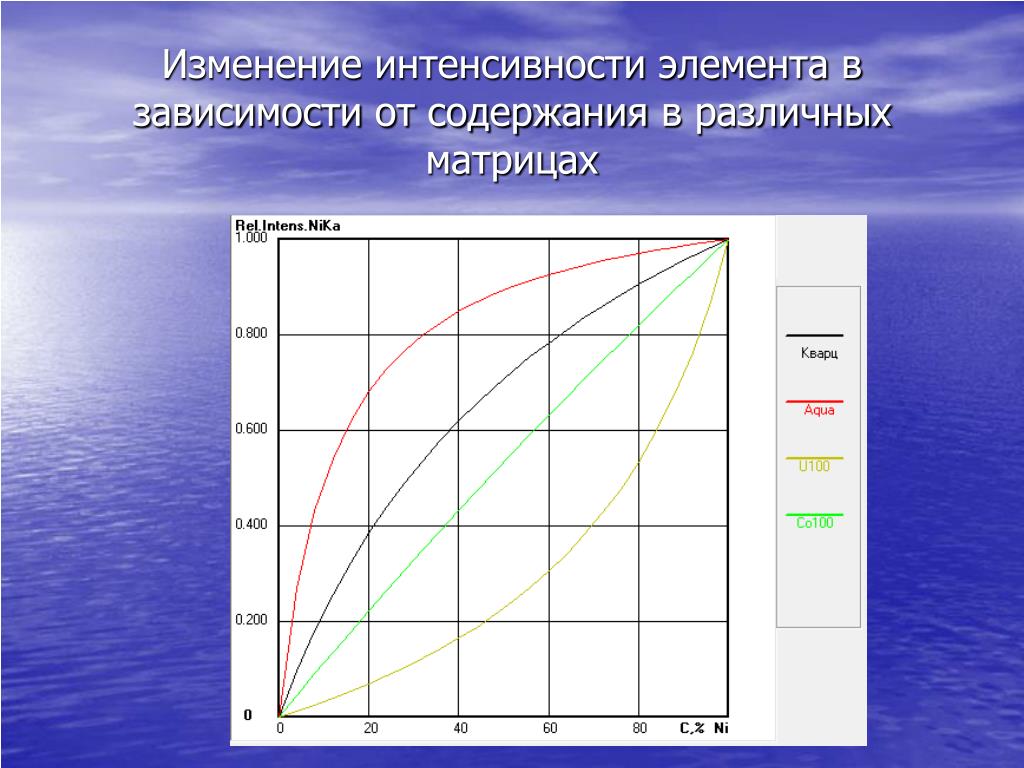 Изменение интенсивности элемента в зависимости от содержания в различных матрицах

Rel.Intens.NiKa
1.000
0.800
0.600
0.400
0.200
0
0
20
40
60
80
C,% Ni

Кварц
Aqua
U100
Co100